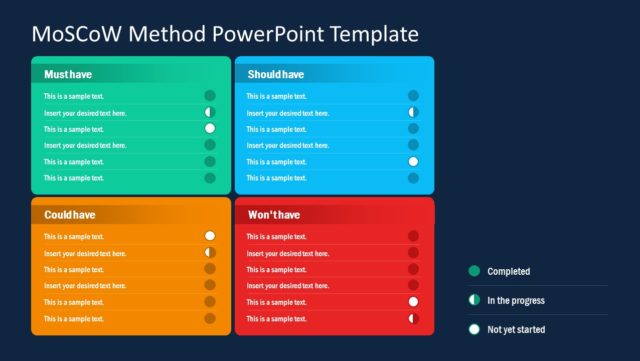 MoSCoW Method PowerPoint Template

Must have

This is a sample text.
Insert your desired text here.
This is a sample text.
Insert your desired text here.
This is a sample text.
This is a sample text.

Should have

This is a sample text.
Insert your desired text here.
This is a sample text.
Insert your desired text here.
This is a sample text.
This is a sample text.

Could have

This is a sample text.
Insert your desired text here.
This is a sample text.
Insert your desired text here.
This is a sample text.
This is a sample text.

Won't have

This is a sample text.
Insert your desired text here.
This is a sample text.
Insert your desired text here.
This is a sample text.
This is a sample text.

Completed
In the progress
Not yet started